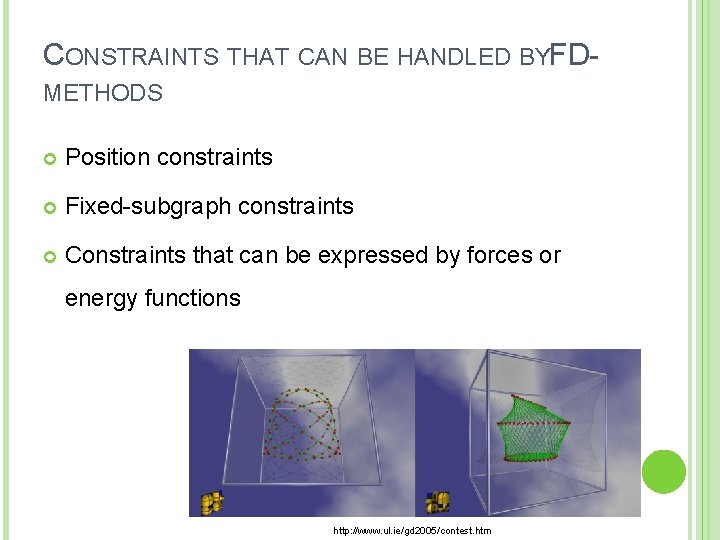 CONSTRAINTS THAT CAN BE HANDLED BYFD-METHODS

Position constraints

Fixed-subgraph constraints

Constraints that can be expressed by forces or energy functions

http://www.ul.ie/gd2005/contest.htm